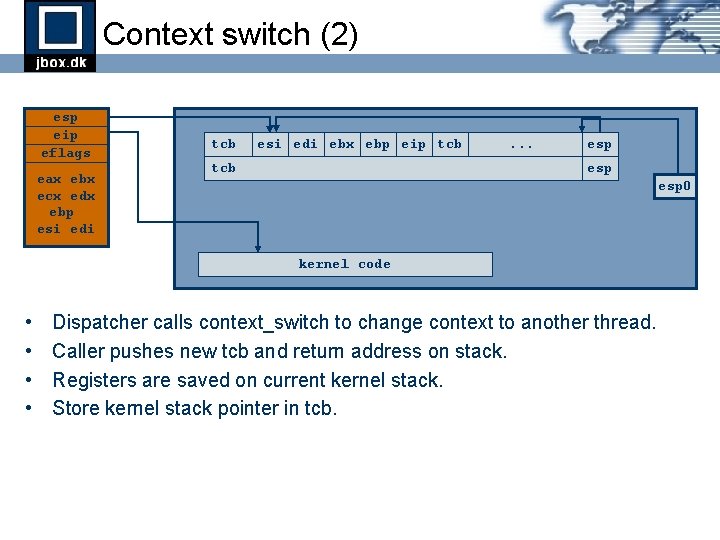 jbox.dk

Context switch (2)

esp
eip
eflags
eax ebx
ecx edx
ebp
esi edi

| tcb | esi | edi | ebx | ebp | eip | tcb | ... | esp |
|---|---|---|---|---|---|---|---|---|
| tcb | | | | | | | | esp |

esp0

kernel code

• Dispatcher calls context_switch to change context to another thread.
• Caller pushes new tcb and return address on stack.
• Registers are saved on current kernel stack.
• Store kernel stack pointer in tcb.